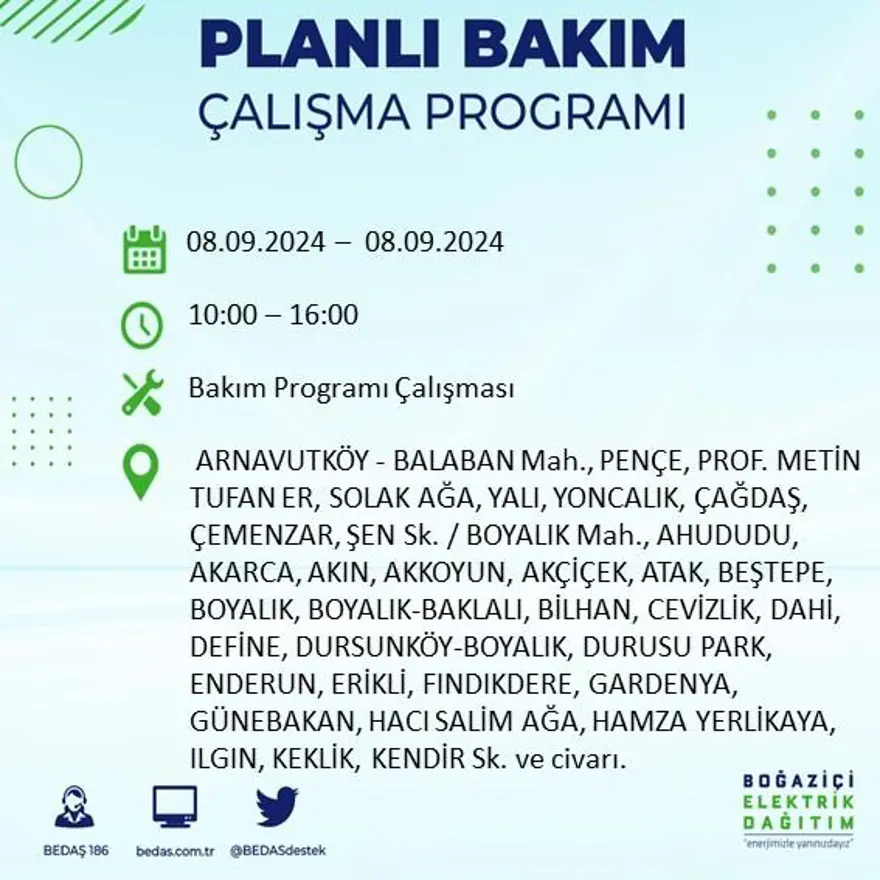 PLANLI BAKIM
ÇALIŞMA PROGRAMI

08.09.2024 – 08.09.2024

10:00 – 16:00

Bakım Programı Çalışması

ARNAVUTKÖY - BALABAN Mah., PENÇE, PROF. METİN TUFAN ER, SOLAK AĞA, YALI, YONCALIK, ÇAĞDAŞ, ÇEMENZAR, ŞEN Sk. / BOYALIK Mah., AHUDUDU, AKARCA, AKIN, AKKOYUN, AKÇİÇEK, ATAK, BEŞTEPE, BOYALIK, BOYALIK-BAKLALI, BİLHAN, CEVİZLİK, DAHİ, DEFİNE, DURSUNKÖY-BOYALIK, DURUSU PARK, ENDERUN, ERİKLİ, FINDIKDERE, GARDENYA, GÜNEBAKAN, HACI SALİM AĞA, HAMZA YERLİKAYA, ILGIN, KEKLİK, KENDİR Sk. ve civarı.

BEDAŞ 186
bedas.com.tr
@BEDASdestek

BOĞAZİÇİ
ELEKTRİK
DAĞITIM
"enerjimizle yanınızdayız"